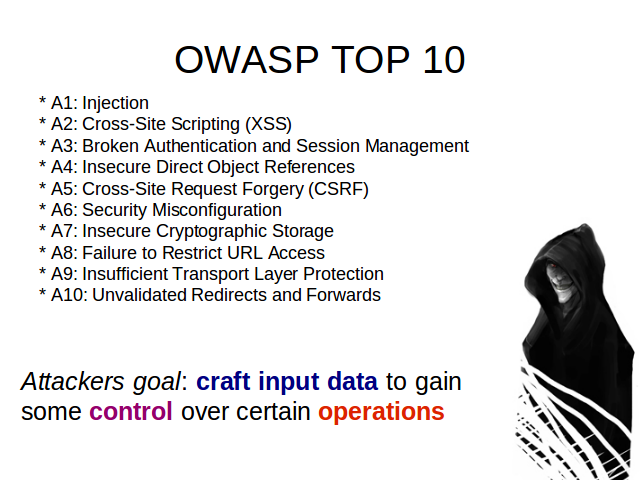 OWASP TOP 10

* A1: Injection
* A2: Cross-Site Scripting (XSS)
* A3: Broken Authentication and Session Management
* A4: Insecure Direct Object References
* A5: Cross-Site Request Forgery (CSRF)
* A6: Security Misconfiguration
* A7: Insecure Cryptographic Storage
* A8: Failure to Restrict URL Access
* A9: Insufficient Transport Layer Protection
* A10: Unvalidated Redirects and Forwards

Attackers goal: craft input data to gain some control over certain operations